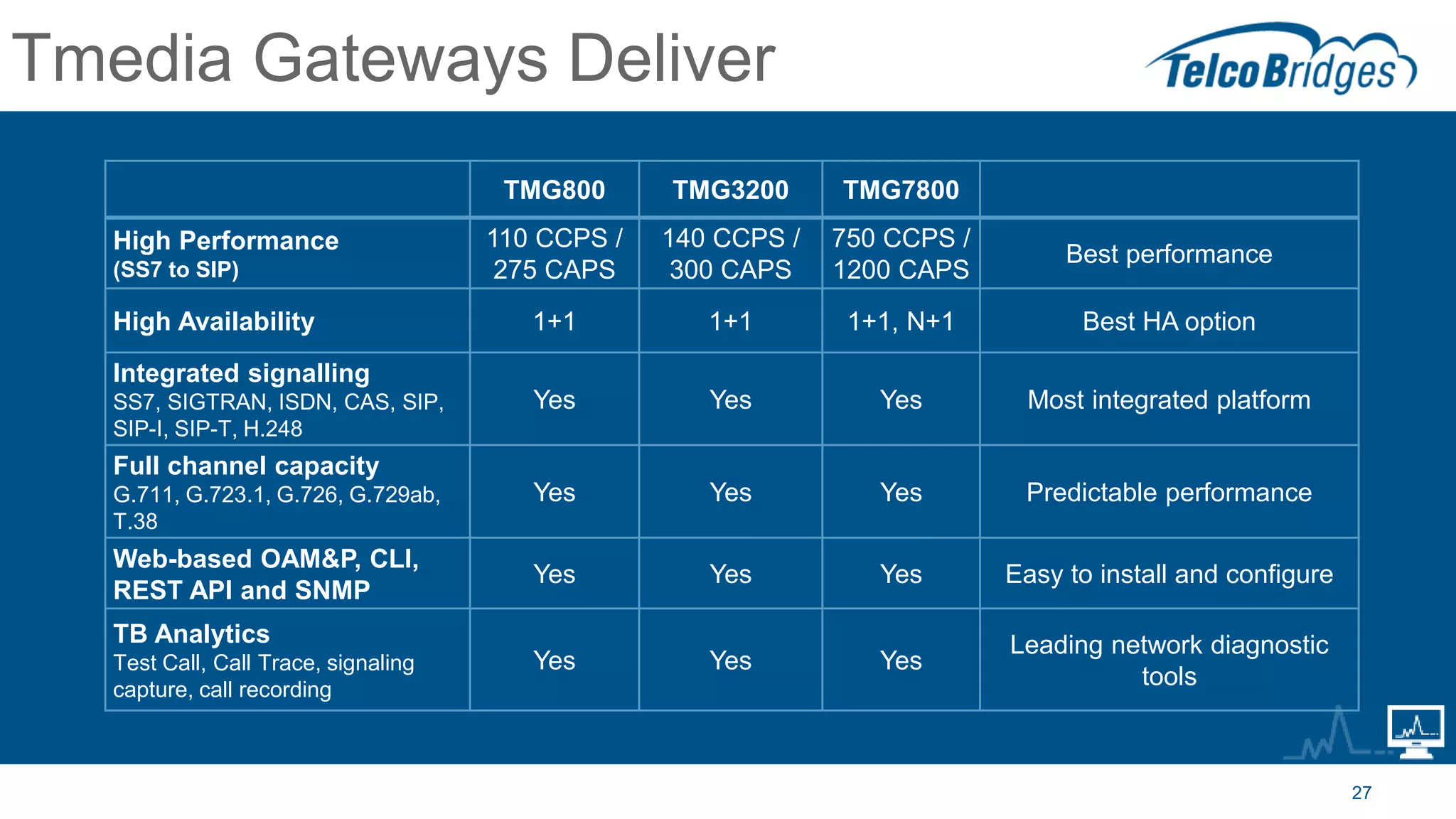 Tmedia Gateways Deliver

TelcoBridges

| | TMG800 | TMG3200 | TMG7800 | |
|---|---|---|---|---|
| High Performance (SS7 to SIP) | 110 CCPS / 275 CAPS | 140 CCPS / 300 CAPS | 750 CCPS / 1200 CAPS | Best performance |
| High Availability | 1+1 | 1+1 | 1+1, N+1 | Best HA option |
| Integrated signalling SS7, SIGTRAN, ISDN, CAS, SIP, SIP-I, SIP-T, H.248 | Yes | Yes | Yes | Most integrated platform |
| Full channel capacity G.711, G.723.1, G.726, G.729ab, T.38 | Yes | Yes | Yes | Predictable performance |
| Web-based OAM&P, CLI, REST API and SNMP | Yes | Yes | Yes | Easy to install and configure |
| TB Analytics Test Call, Call Trace, signaling capture, call recording | Yes | Yes | Yes | Leading network diagnostic tools |

27